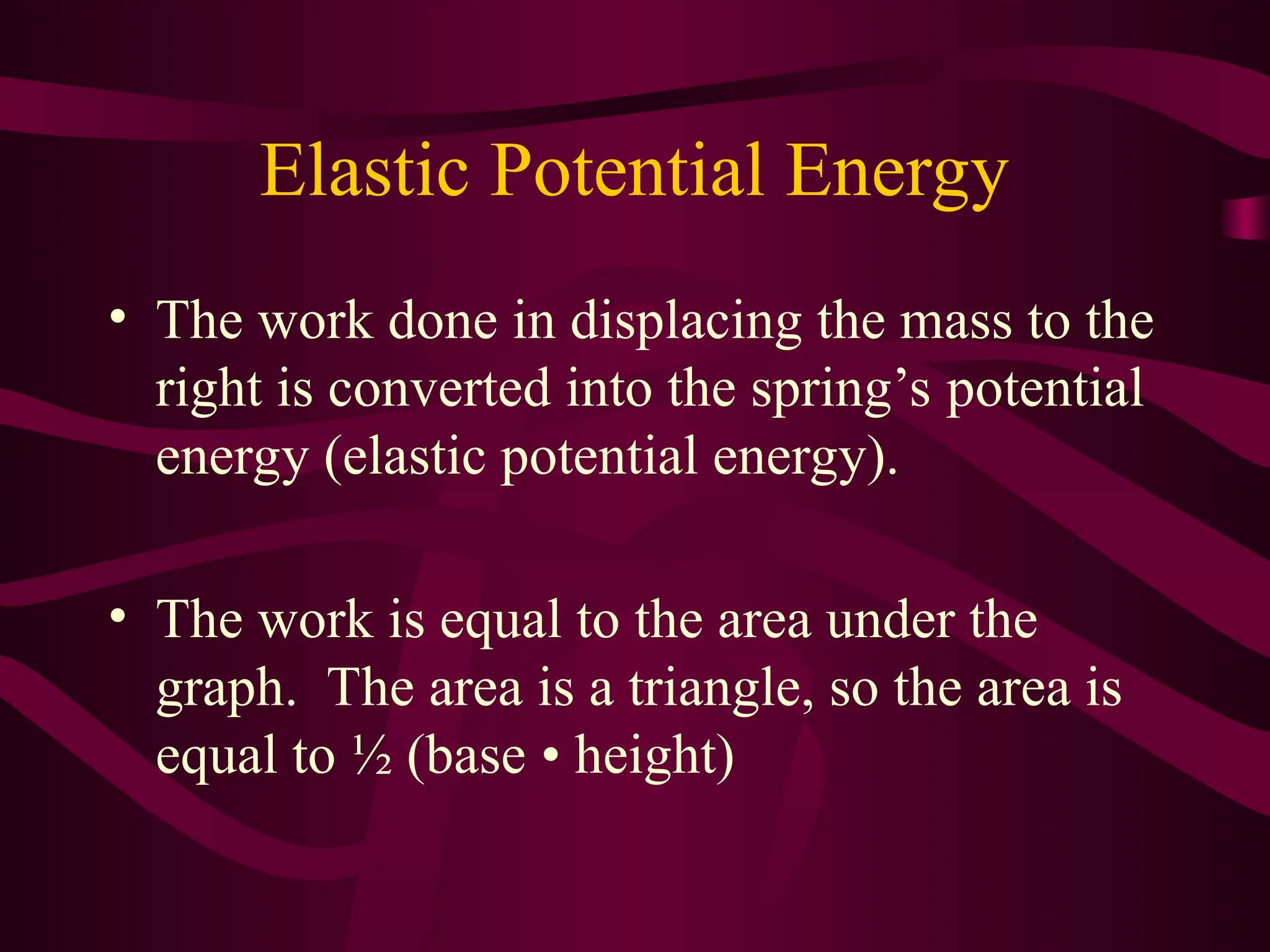 Elastic Potential Energy

• The work done in displacing the mass to the right is converted into the spring’s potential energy (elastic potential energy).

• The work is equal to the area under the graph. The area is a triangle, so the area is equal to ½ (base • height)